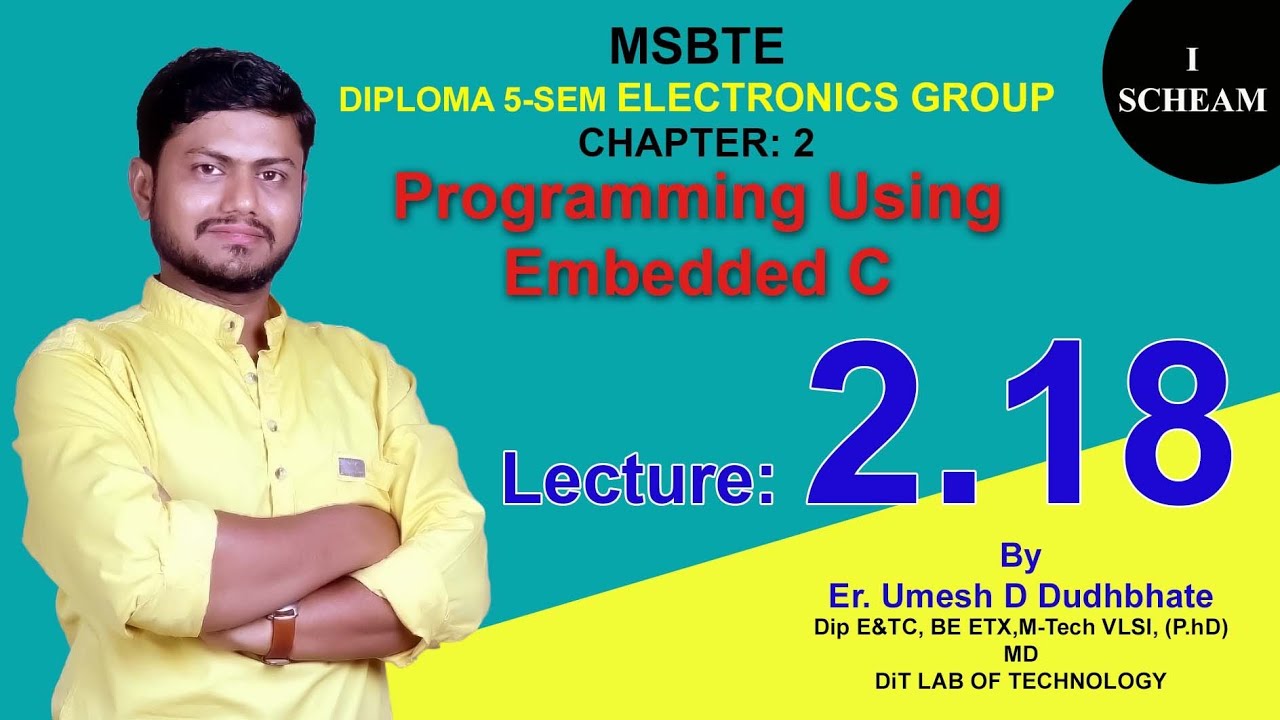 MSBTE
DIPLOMA 5-SEM ELECTRONICS GROUP
CHAPTER: 2
Programming Using Embedded C

I SCHEAM

Lecture: 2.18

By
Er. Umesh D Dudhbhate
Dip E&TC, BE ETX,M-Tech VLSI, (P.hD)
MD
DiT LAB OF TECHNOLOGY